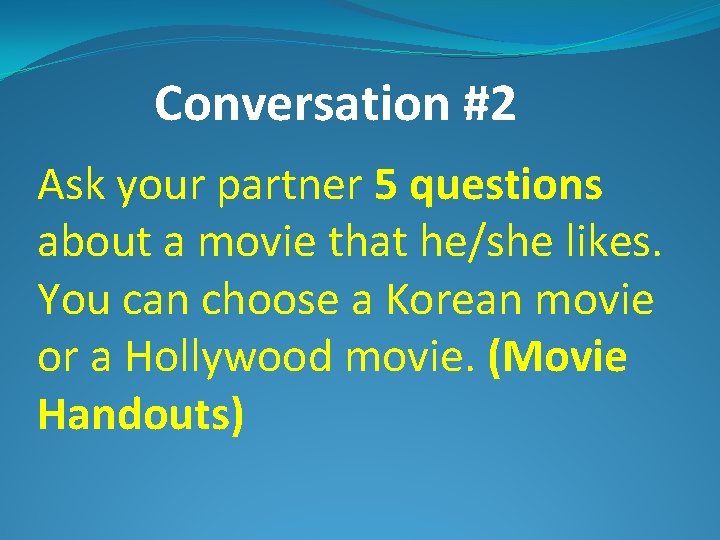 Conversation #2

Ask your partner 5 questions about a movie that he/she likes. You can choose a Korean movie or a Hollywood movie. (Movie Handouts)